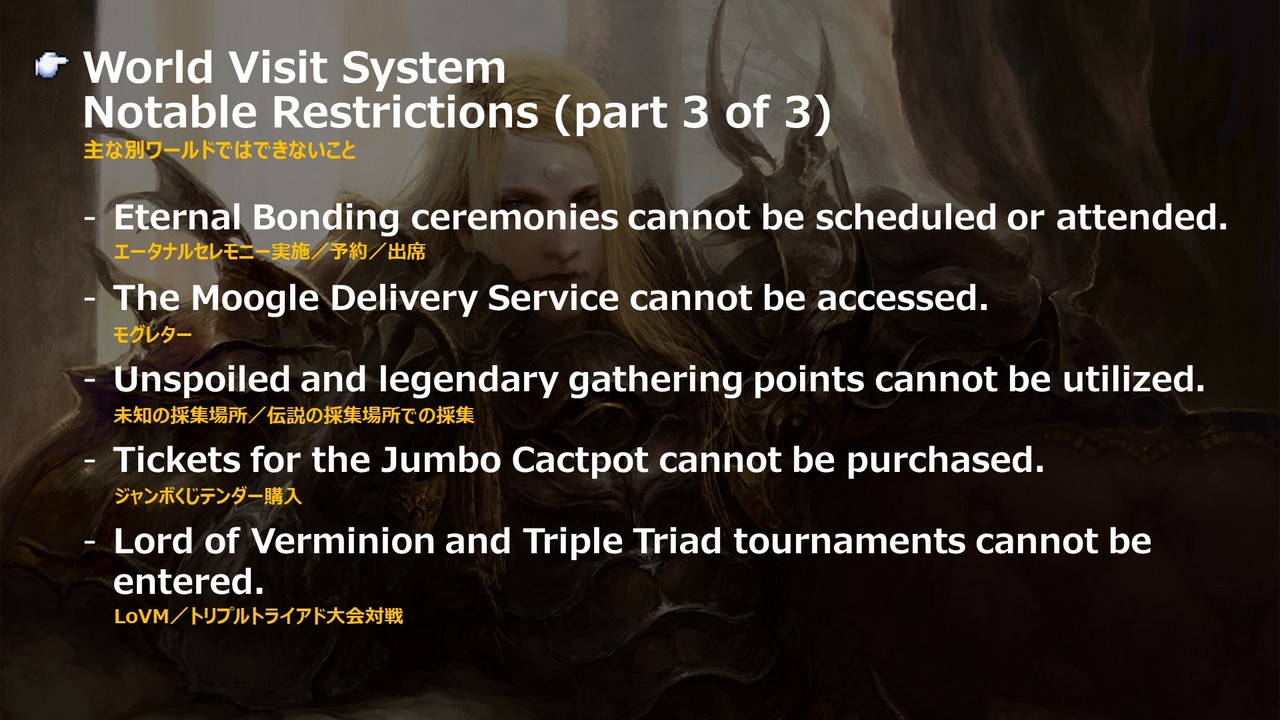 World Visit System
Notable Restrictions (part 3 of 3)
主な別ワールドではできないこと

- Eternal Bonding ceremonies cannot be scheduled or attended.
エータナルセレモニー実施／予約／出席

- The Moogle Delivery Service cannot be accessed.
モグレター

- Unspoiled and legendary gathering points cannot be utilized.
未知の採集場所／伝説の採集場所での採集

- Tickets for the Jumbo Cactpot cannot be purchased.
ジャンボくじテンダー購入

- Lord of Verminion and Triple Triad tournaments cannot be entered.
LoVM／トリプルトライアド大会対戦